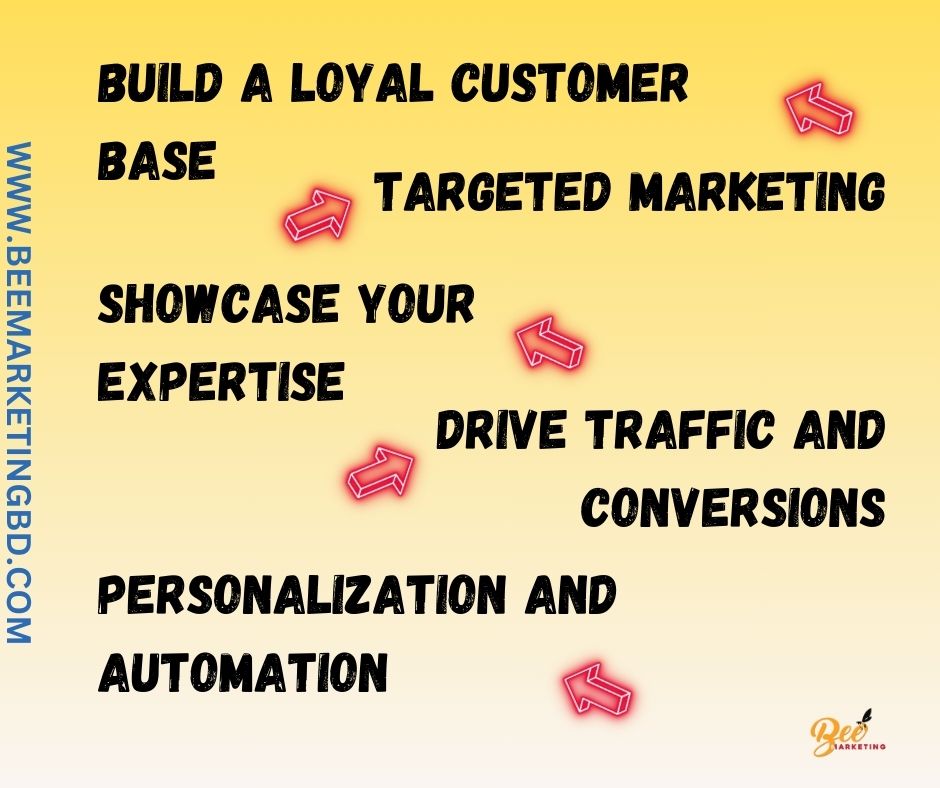 WWW.BEEMARKETINGBD.COM

BUILD A LOYAL CUSTOMER BASE

TARGETED MARKETING

SHOWCASE YOUR EXPERTISE

DRIVE TRAFFIC AND CONVERSIONS

PERSONALIZATION AND AUTOMATION

Bee MARKETING